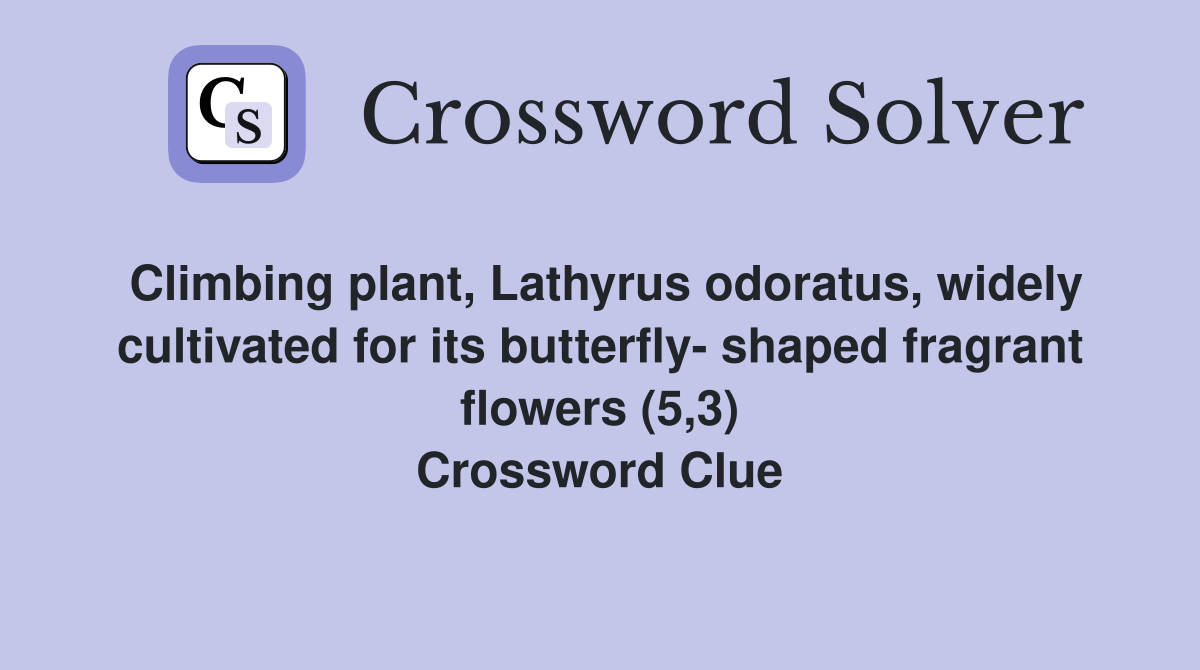 CS

Crossword Solver

Climbing plant, Lathyrus odoratus, widely cultivated for its butterfly- shaped fragrant flowers (5,3)
Crossword Clue